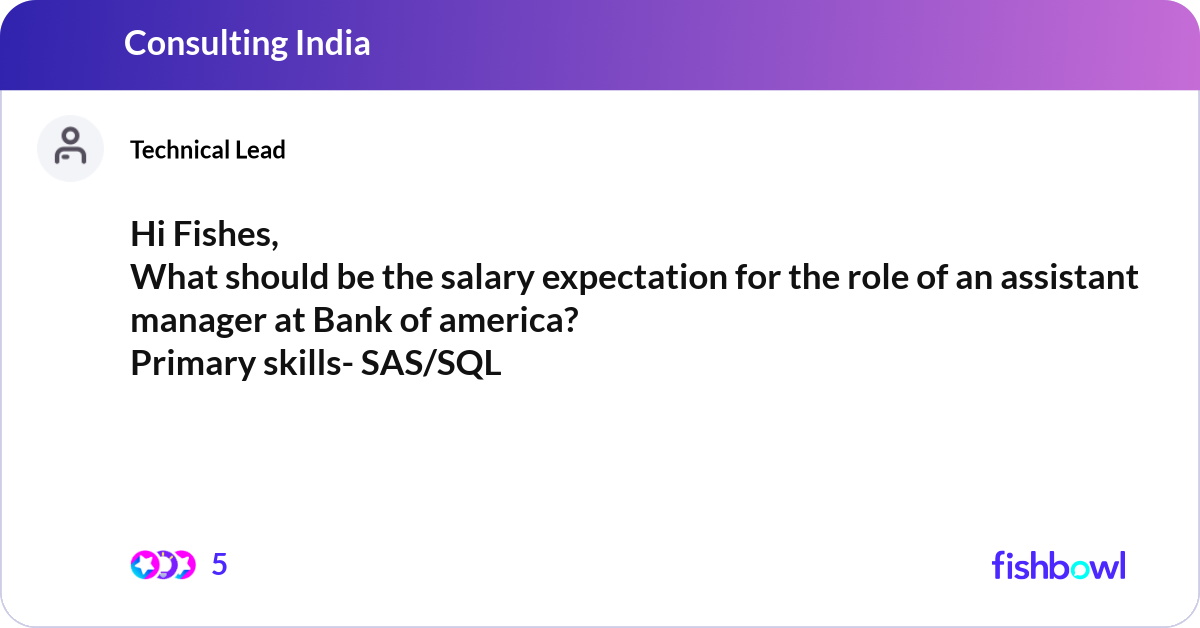 Consulting India

Technical Lead

Hi Fishes,
What should be the salary expectation for the role of an assistant manager at Bank of america?
Primary skills- SAS/SQL

5

fishbowl